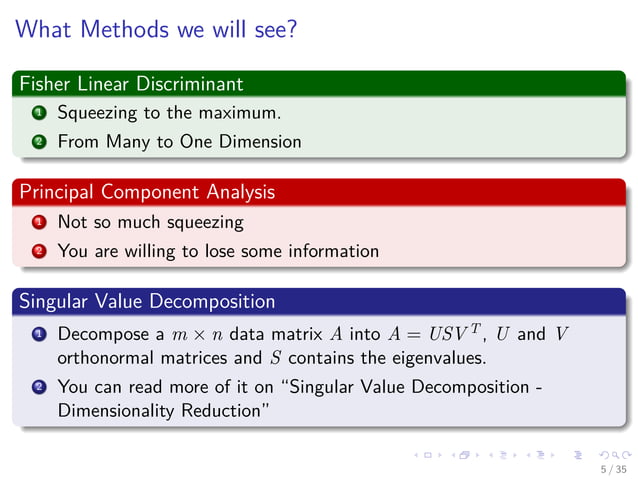 What Methods we will see?

Fisher Linear Discriminant

1 Squeezing to the maximum.

2 From Many to One Dimension

Principal Component Analysis

1 Not so much squeezing

2 You are willing to lose some information

Singular Value Decomposition

1 Decompose a $m \times n$ data matrix $A$ into $A = USV^T$, $U$ and $V$ orthonormal matrices and $S$ contains the eigenvalues.

2 You can read more of it on "Singular Value Decomposition - Dimensionality Reduction"

5 / 35